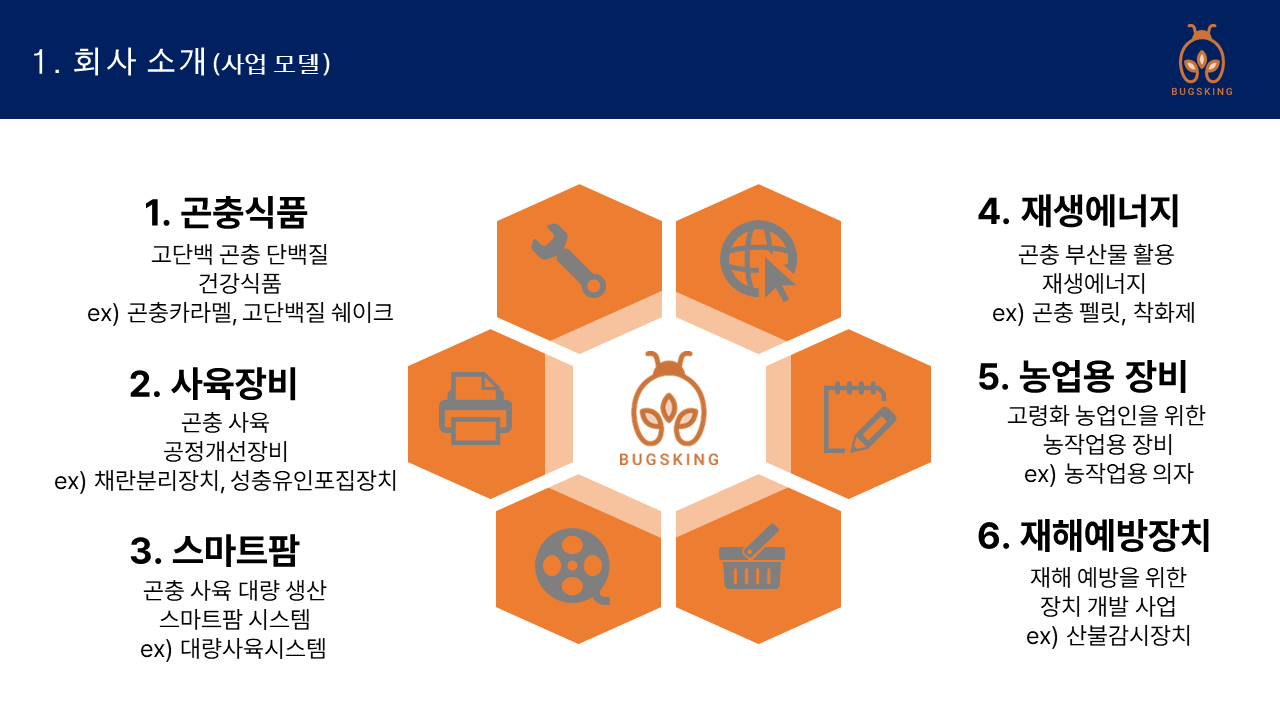 1. 회사 소개 (사업 모델)

BUGSKING

1. 곤충식품
고단백 곤충 단백질
건강식품
ex) 곤충카라멜, 고단백질 쉐이크

2. 사육장비
곤충 사육
공정개선장비
ex) 채란분리장치, 성충유인포집장치

3. 스마트팜
곤충 사육 대량 생산
스마트팜 시스템
ex) 대량사육시스템

BUGSKING

4. 재생에너지
곤충 부산물 활용
재생에너지
ex) 곤충 펠릿, 착화제

5. 농업용 장비
고령화 농업인을 위한
농작업용 장비
ex) 농작업용 의자

6. 재해예방장치
재해 예방을 위한
장치 개발 사업
ex) 산불감시장치